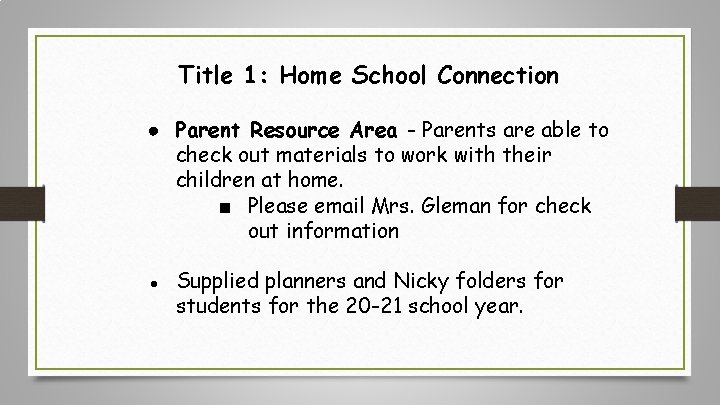 Title 1: Home School Connection

● Parent Resource Area - Parents are able to check out materials to work with their children at home.

■ Please email Mrs. Gleman for check out information

● Supplied planners and Nicky folders for students for the 20-21 school year.